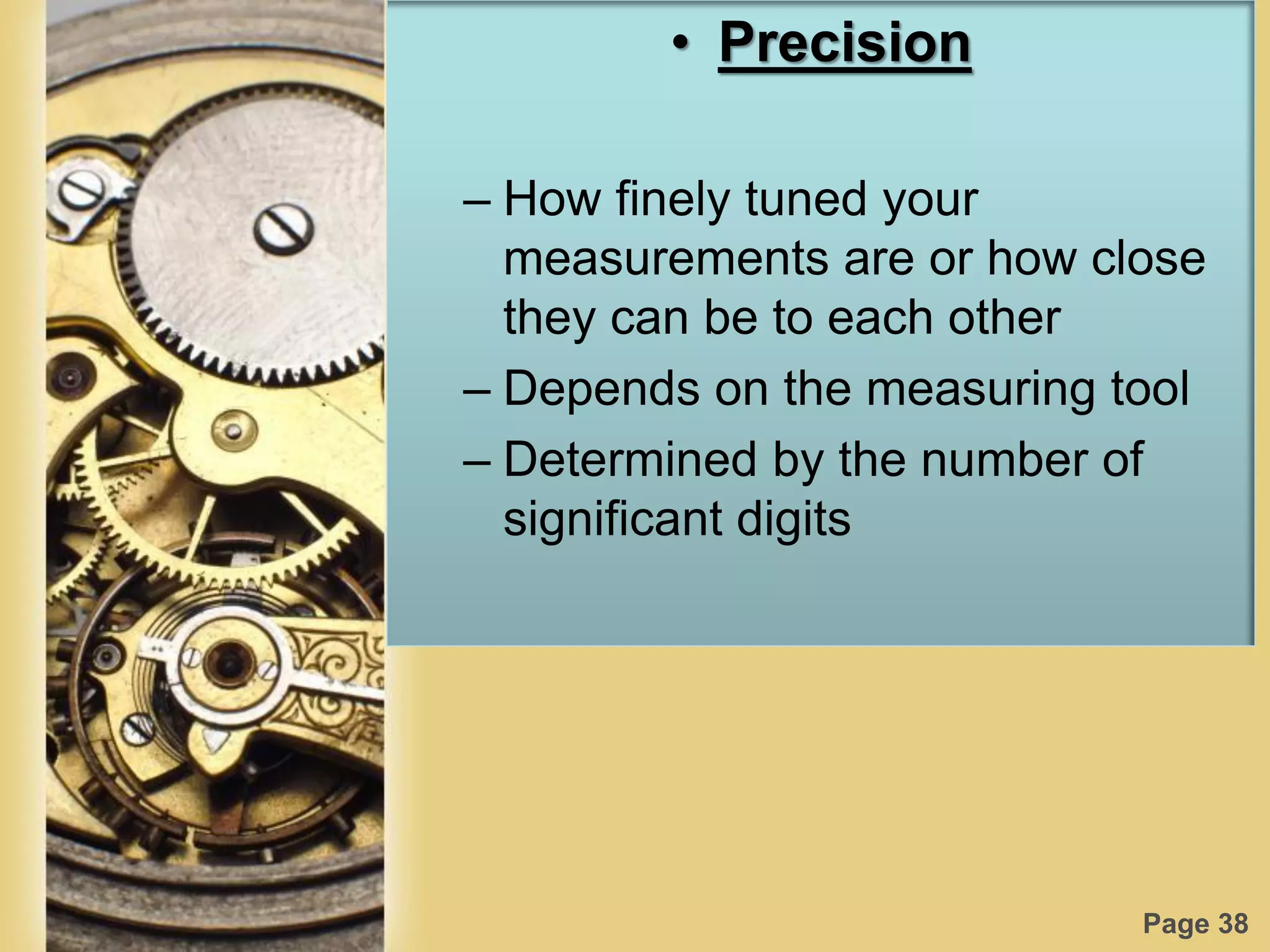 • Precision

– How finely tuned your measurements are or how close they can be to each other
– Depends on the measuring tool
– Determined by the number of significant digits

Page 38